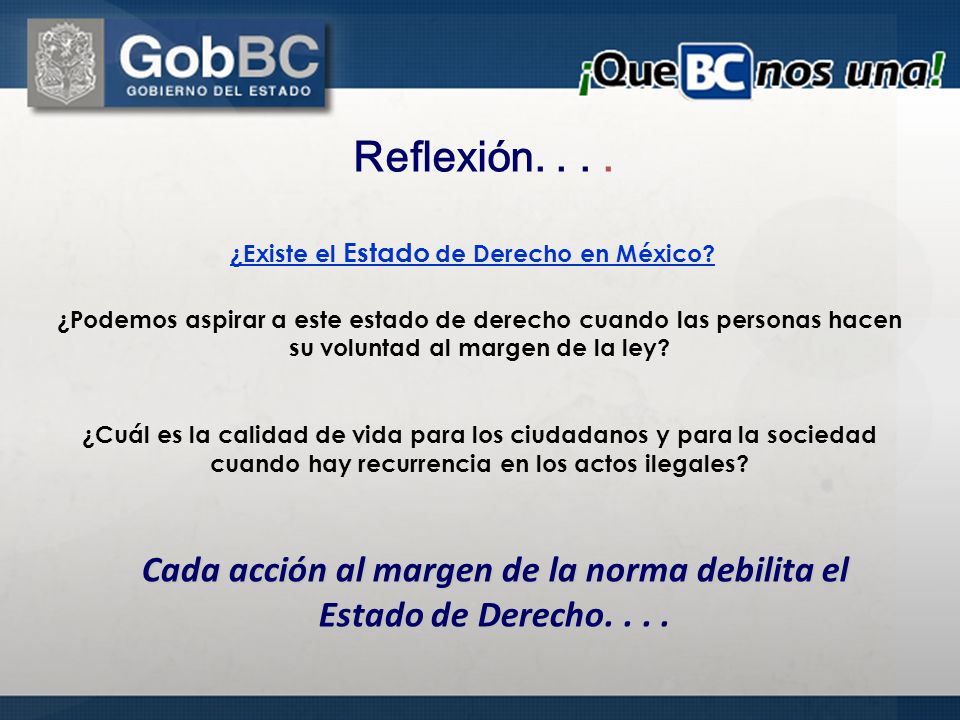 GobBC
GOBIERNO DEL ESTADO

¡Que BC nos una!

Reflexión. . . .

¿Existe el Estado de Derecho en México?

¿Podemos aspirar a este estado de derecho cuando las personas hacen su voluntad al margen de la ley?

¿Cuál es la calidad de vida para los ciudadanos y para la sociedad cuando hay recurrencia en los actos ilegales?

Cada acción al margen de la norma debilita el Estado de Derecho. . . .